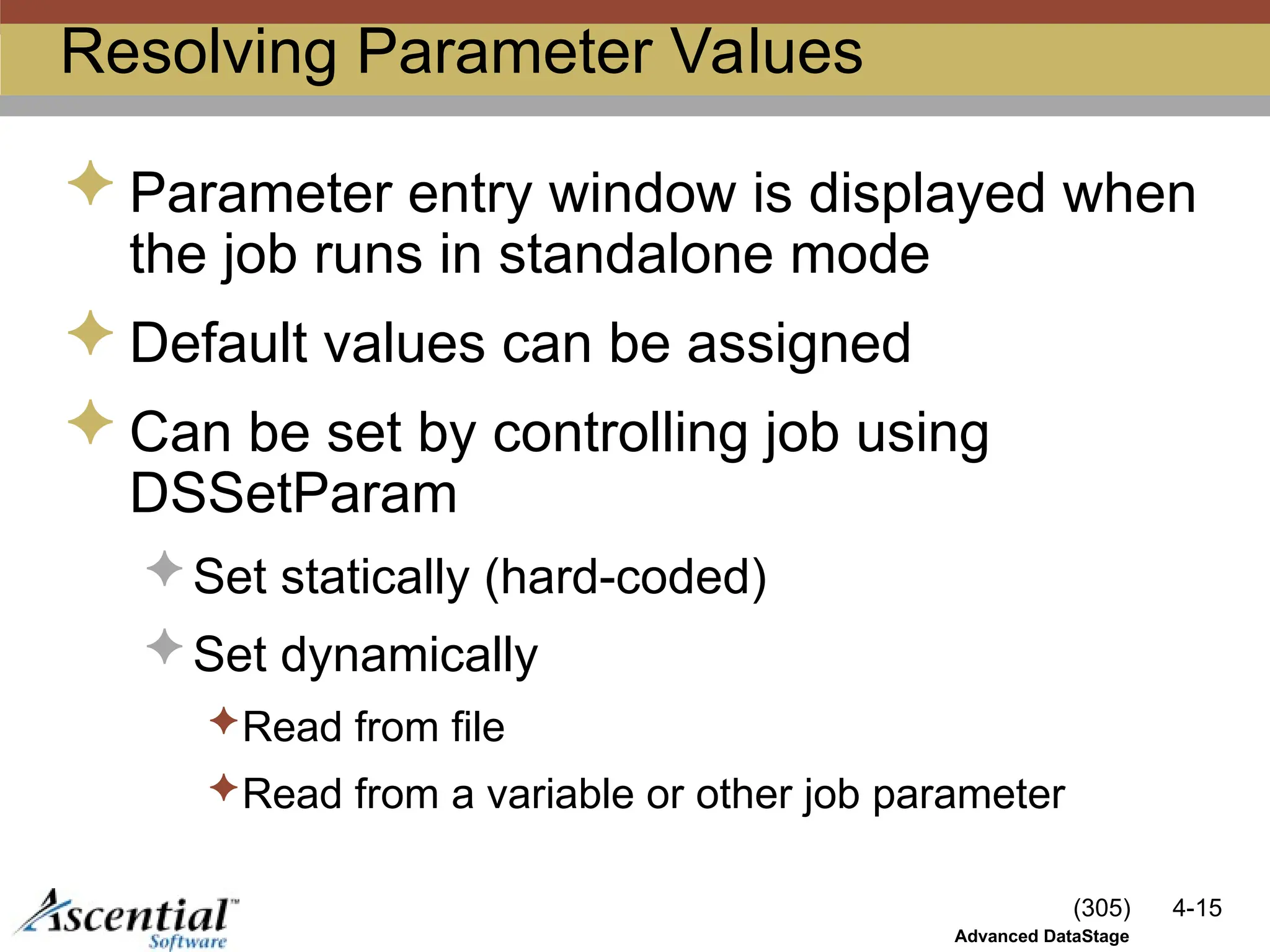 Resolving Parameter Values

Parameter entry window is displayed when the job runs in standalone mode

Default values can be assigned

Can be set by controlling job using DSSetParam

Set statically (hard-coded)

Set dynamically

Read from file

Read from a variable or other job parameter

Ascential™ Software

(305) 4-15

Advanced DataStage